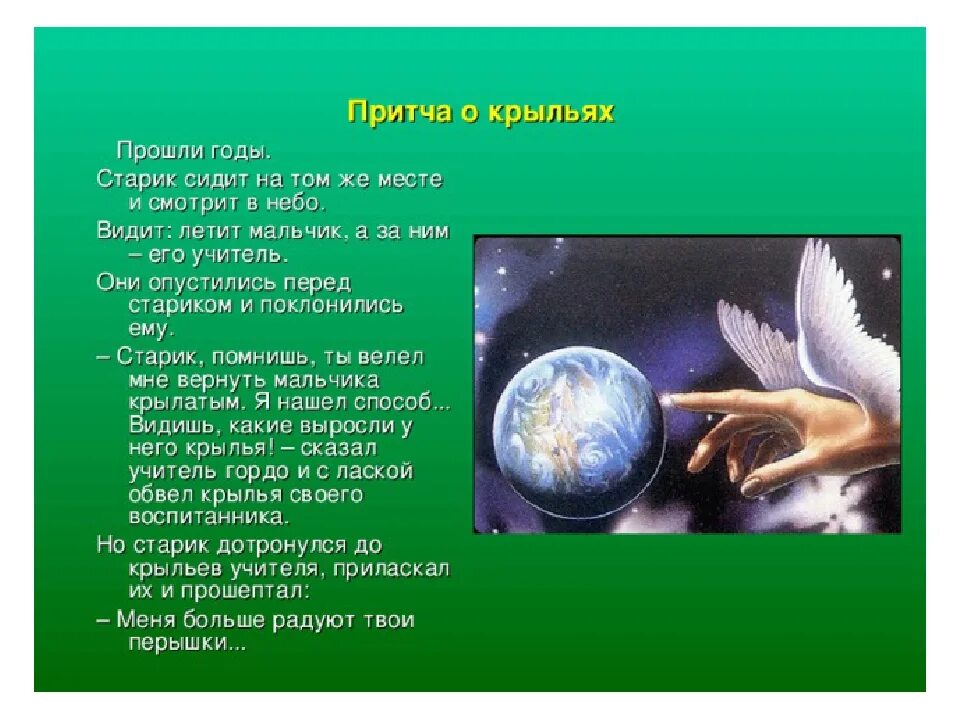 Притча о крыльях

Прошли годы.

Старик сидит на том же месте и смотрит в небо.

Видит: летит мальчик, а за ним – его учитель.

Они опустились перед стариком и поклонились ему.

– Старик, помнишь, ты велел мне вернуть мальчика крылатым. Я нашел способ... Видишь, какие выросли у него крылья! – сказал учитель гордо и с лаской обвел крылья своего воспитанника.

Но старик дотронулся до крыльев учителя, приласкал их и прошептал:

– Меня больше радуют твои перышки...